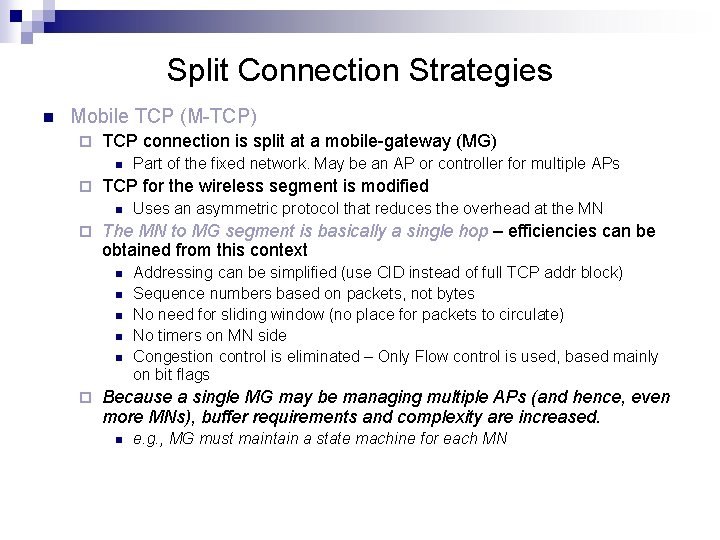 Split Connection Strategies

Mobile TCP (M-TCP)

TCP connection is split at a mobile-gateway (MG)

Part of the fixed network. May be an AP or controller for multiple APs

TCP for the wireless segment is modified

Uses an asymmetric protocol that reduces the overhead at the MN

The MN to MG segment is basically a single hop – efficiencies can be obtained from this context

Addressing can be simplified (use CID instead of full TCP addr block)

Sequence numbers based on packets, not bytes

No need for sliding window (no place for packets to circulate)

No timers on MN side

Congestion control is eliminated – Only Flow control is used, based mainly on bit flags

Because a single MG may be managing multiple APs (and hence, even more MNs), buffer requirements and complexity are increased.

e.g., MG must maintain a state machine for each MN